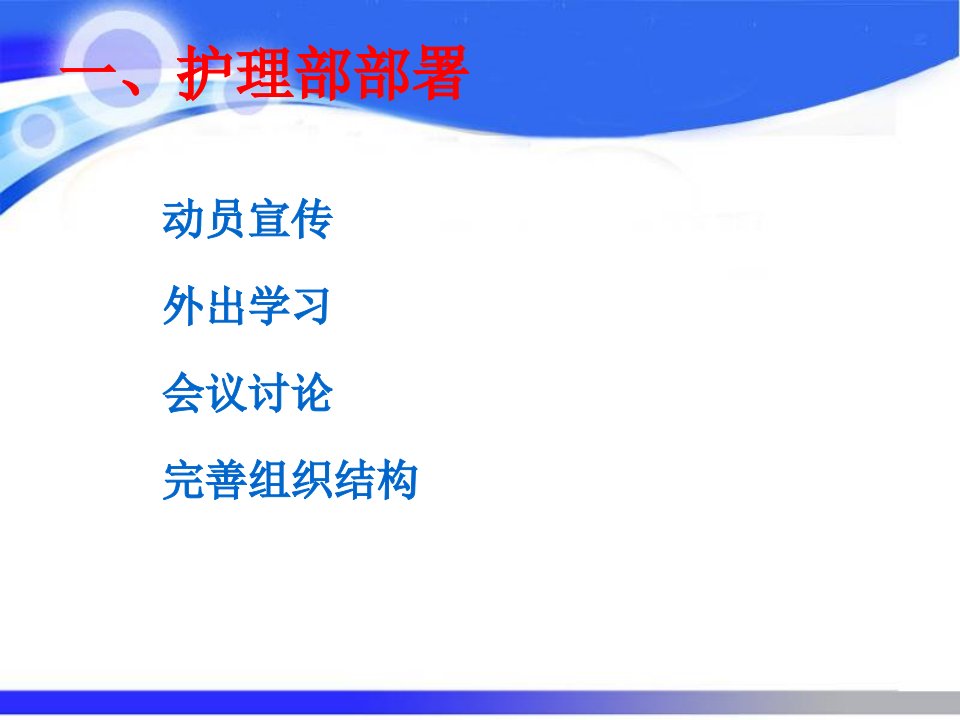 一、护理部部署

动员宣传

外出学习

会议讨论

完善组织结构